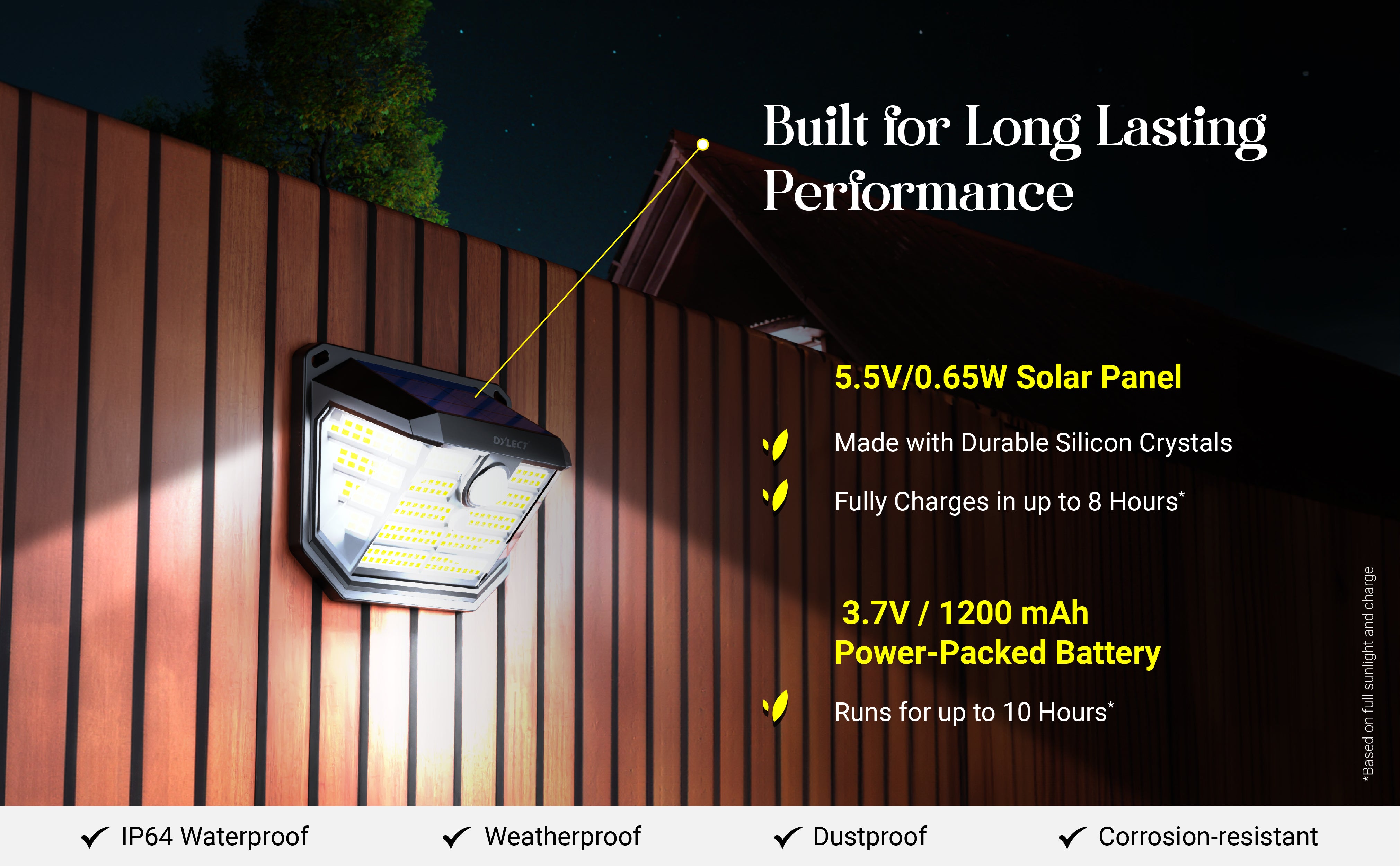 Built for Long Lasting Performance

DYLECT

5.5V/0.65W Solar Panel

Made with Durable Silicon Crystals

Fully Charges in up to 8 Hours*

3.7V / 1200 mAh
Power-Packed Battery

Runs for up to 10 Hours*

*Based on full sunlight and charge

✓ IP64 Waterproof ✓ Weatherproof ✓ Dustproof ✓ Corrosion-resistant